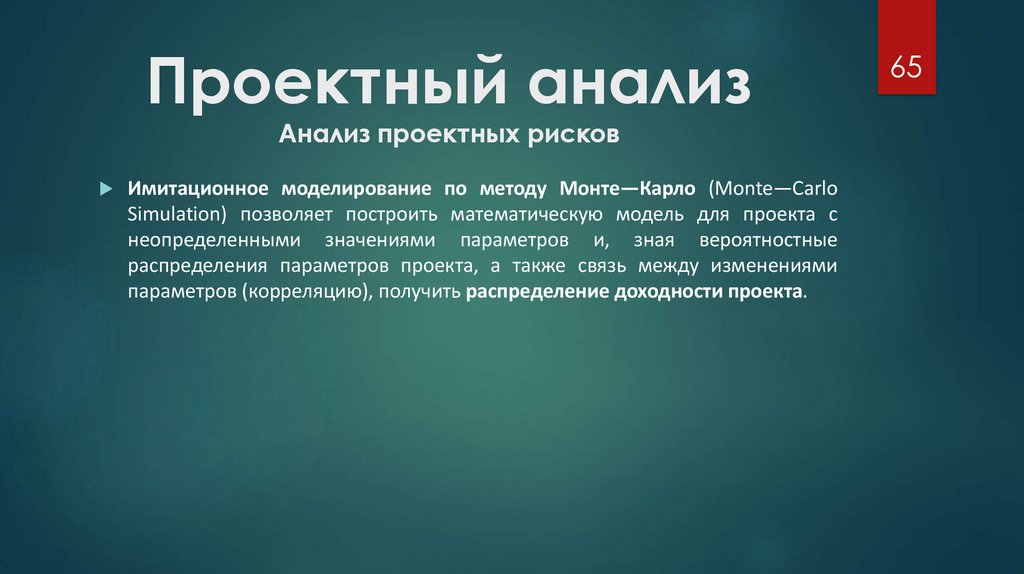 Проектный анализ

65

Анализ проектных рисков

Имитационное моделирование по методу Монте—Карло (Monte—Carlo Simulation) позволяет построить математическую модель для проекта с неопределенными значениями параметров и, зная вероятностные распределения параметров проекта, а также связь между изменениями параметров (корреляцию), получить распределение доходности проекта.